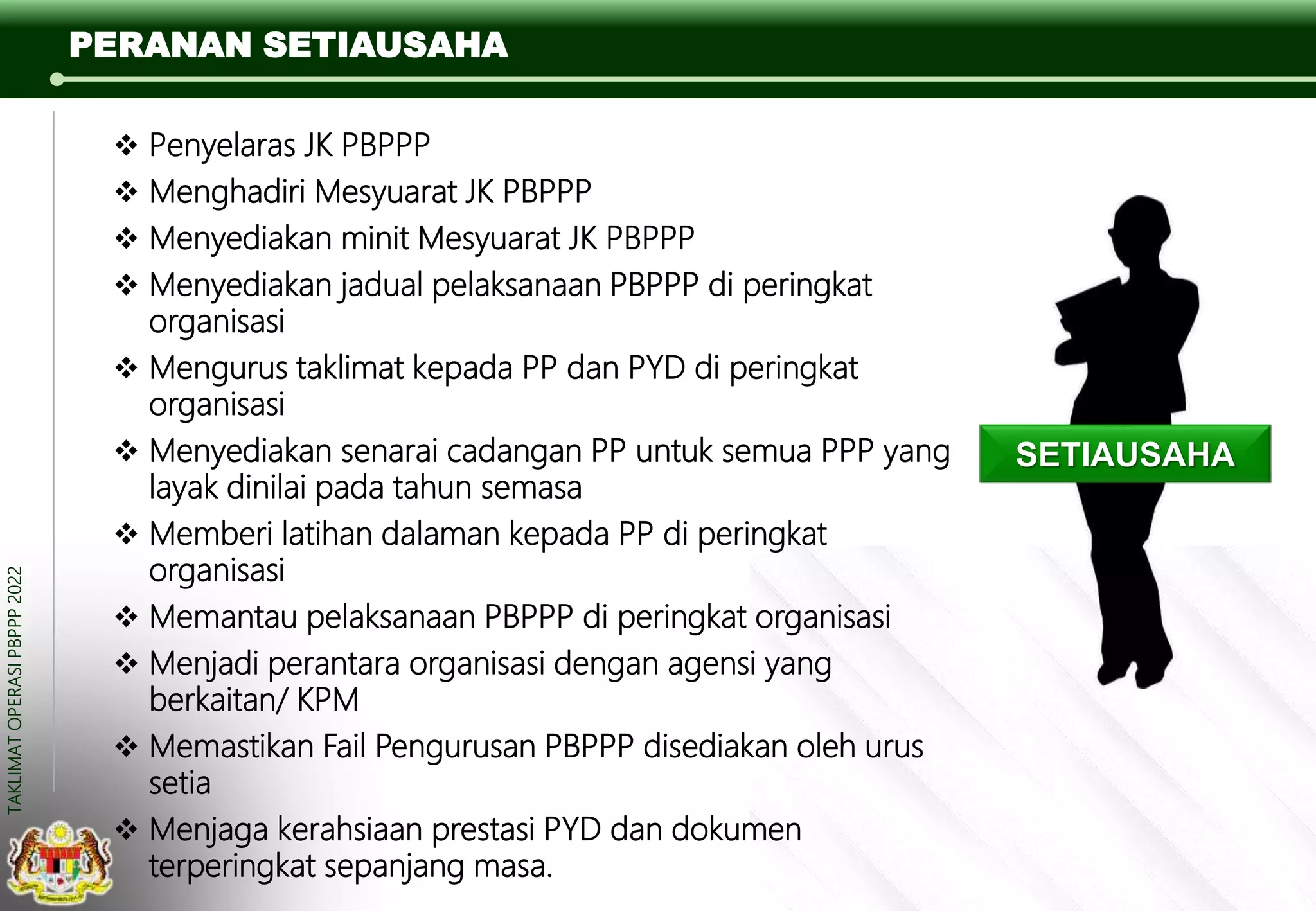 PERANAN SETIAUSAHA

❖ Penyelaras JK PBPPP
❖ Menghadiri Mesyuarat JK PBPPP
❖ Menyediakan minit Mesyuarat JK PBPPP
❖ Menyediakan jadual pelaksanaan PBPPP di peringkat organisasi
❖ Mengurus taklimat kepada PP dan PYD di peringkat organisasi
❖ Menyediakan senarai cadangan PP untuk semua PPP yang layak dinilai pada tahun semasa
❖ Memberi latihan dalaman kepada PP di peringkat organisasi
❖ Memantau pelaksanaan PBPPP di peringkat organisasi
❖ Menjadi perantara organisasi dengan agensi yang berkaitan/ KPM
❖ Memastikan Fail Pengurusan PBPPP disediakan oleh urus setia
❖ Menjaga kerahsiaan prestasi PYD dan dokumen terperingkat sepanjang masa.

SETIAUSAHA

TAKLIMAT OPERASI PBPPP 2022